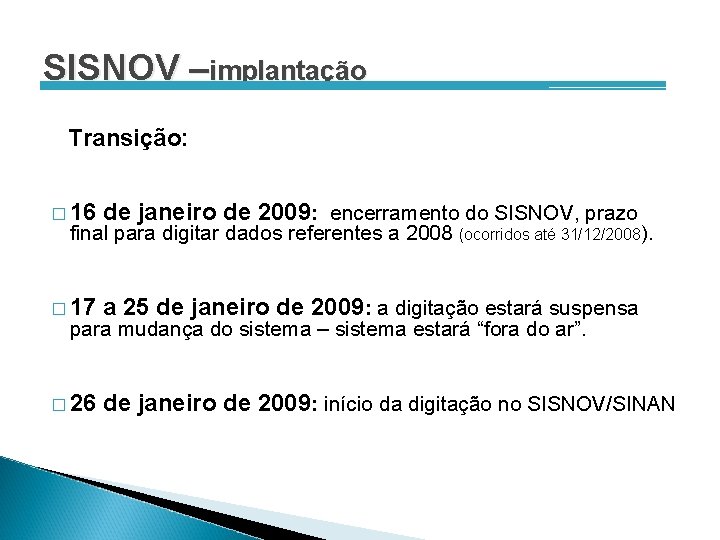 SISNOV –implantação

Transição:

□ 16 de janeiro de 2009: encerramento do SISNOV, prazo final para digitar dados referentes a 2008 (ocorridos até 31/12/2008).

□ 17 a 25 de janeiro de 2009: a digitação estará suspensa para mudança do sistema – sistema estará “fora do ar”.

□ 26 de janeiro de 2009: início da digitação no SISNOV/SINAN